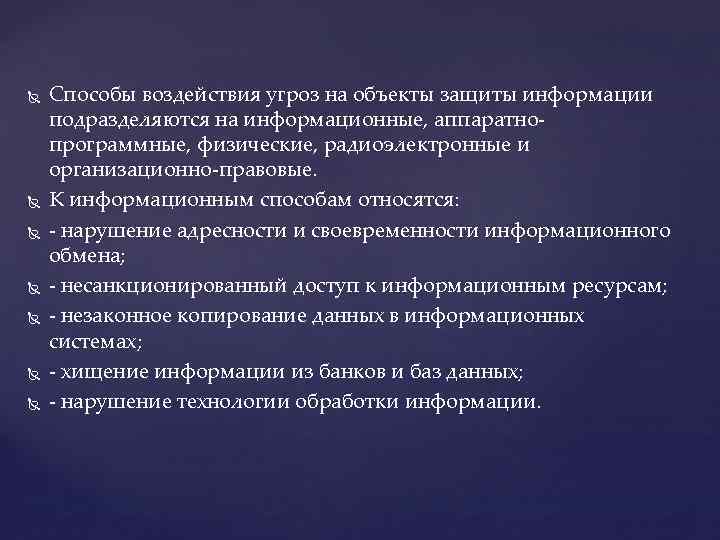 Способы воздействия угроз на объекты защиты информации подразделяются на информационные, аппаратно-программные, физические, радиоэлектронные и организационно-правовые.

К информационным способам относятся:

- нарушение адресности и своевременности информационного обмена;

- несанкционированный доступ к информационным ресурсам;

- незаконное копирование данных в информационных системах;

- хищение информации из банков и баз данных;

- нарушение технологии обработки информации.